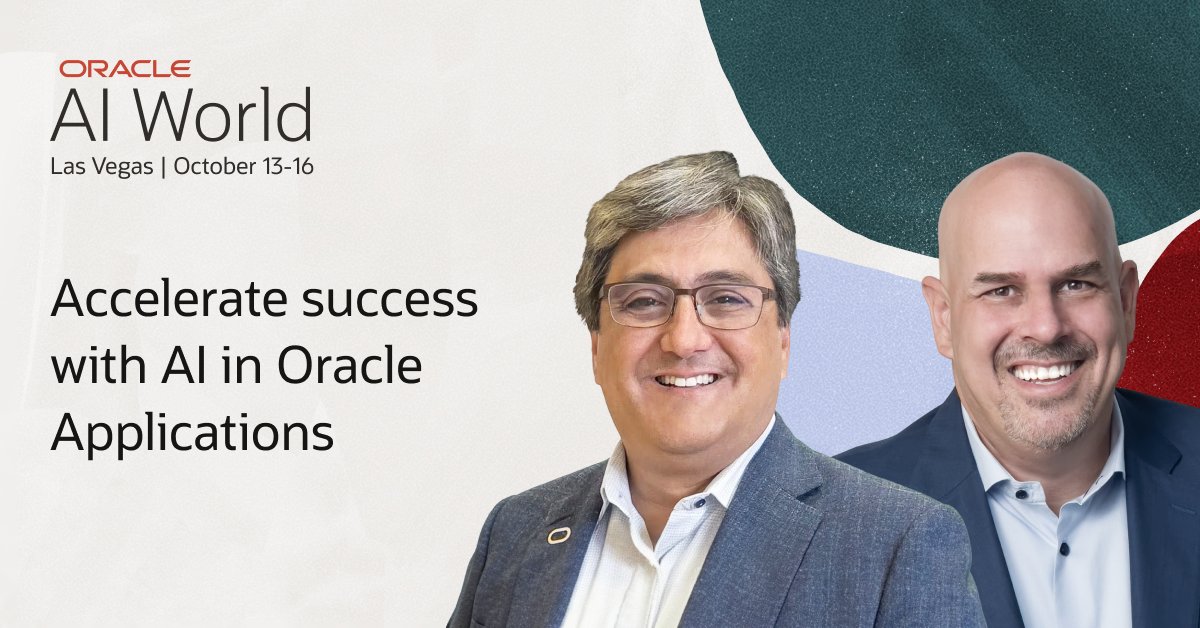 ORACLE
AI World
Las Vegas | October 13-16

Accelerate success with AI in Oracle Applications